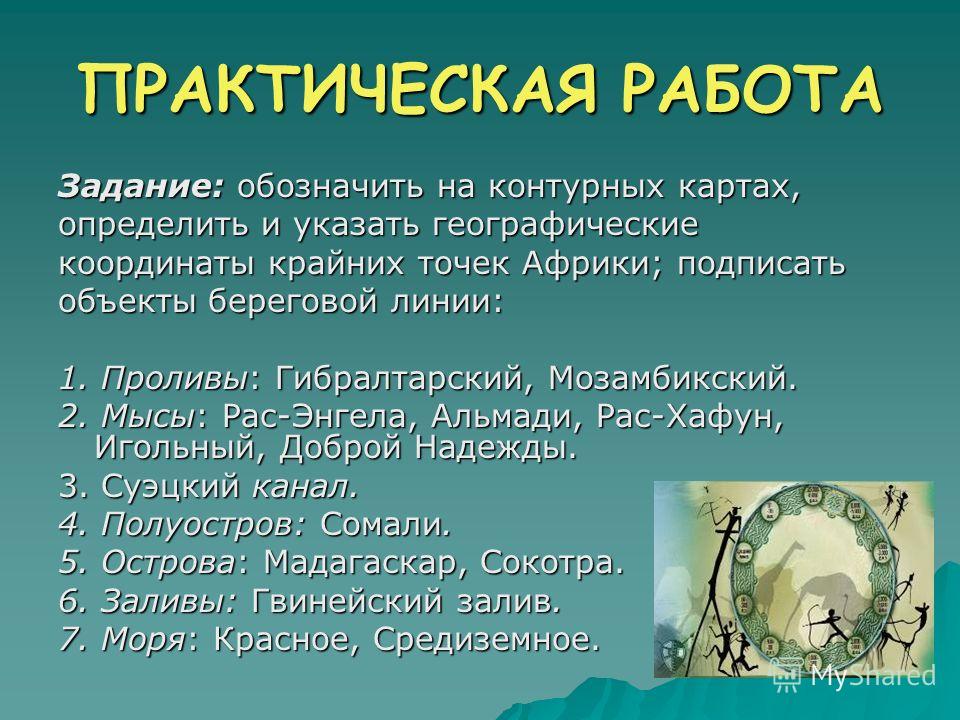 ПРАКТИЧЕСКАЯ РАБОТА

Задание: обозначить на контурных картах, определить и указать географические координаты крайних точек Африки; подписать объекты береговой линии:

1. Проливы: Гибралтарский, Мозамбикский.
2. Мысы: Рас-Энгела, Альмади, Рас-Хафун, Игольный, Доброй Надежды.
3. Суэцкий канал.
4. Полуостров: Сомали.
5. Острова: Мадагаскар, Сокотра.
6. Заливы: Гвинейский залив.
7. Моря: Красное, Средиземное.

MyShared